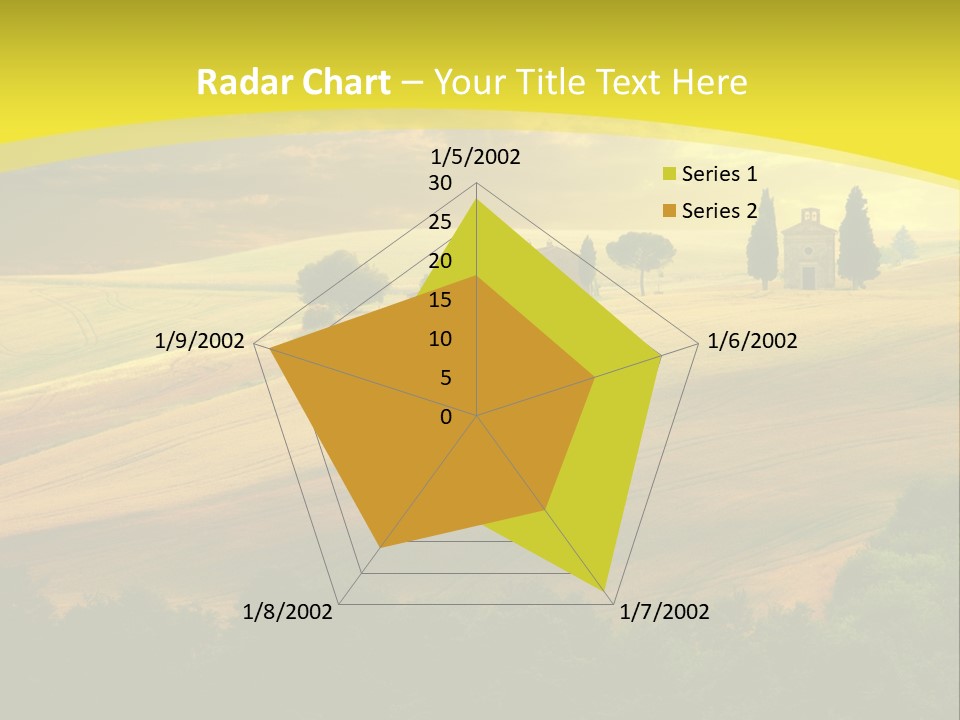 Radar Chart – Your Title Text Here

1/5/2002
30
25
20
15
10
5
0
1/6/2002
1/7/2002
1/8/2002
1/9/2002

Series 1
Series 2